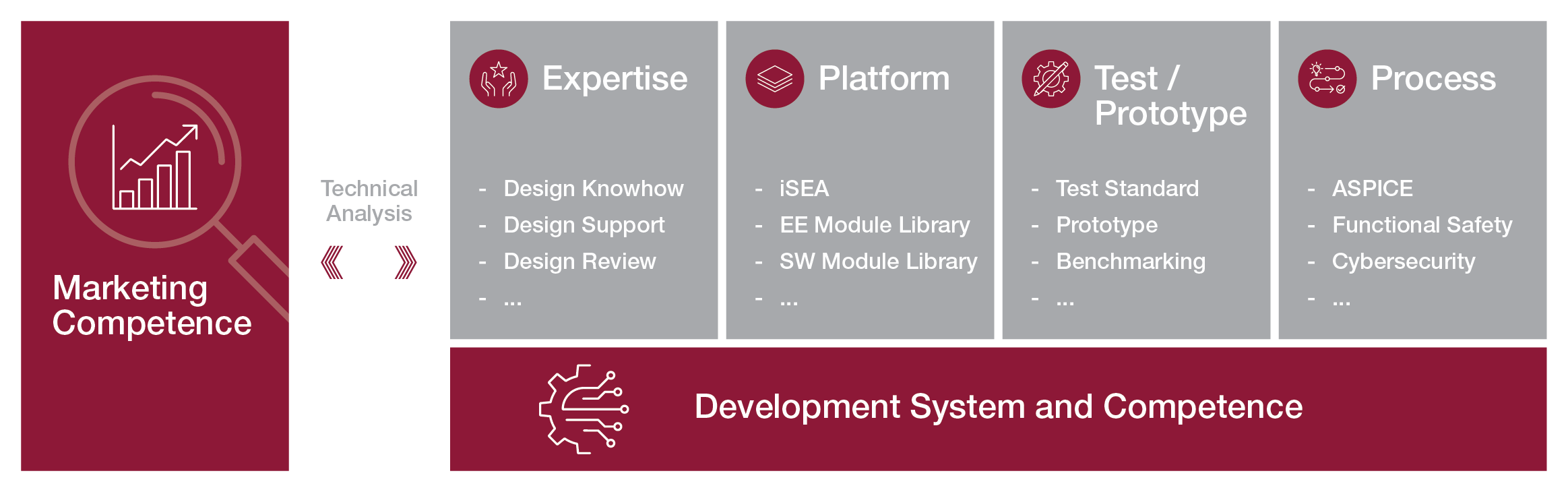 Marketing Competence

Technical Analysis

Expertise

- Design Knowhow
- Design Support
- Design Review
- ...

Platform

- iSEA
- EE Module Library
- SW Module Library
- ...

Test / Prototype

- Test Standard
- Prototype
- Benchmarking
- ...

Process

- ASPICE
- Functional Safety
- Cybersecurity
- ...

Development System and Competence